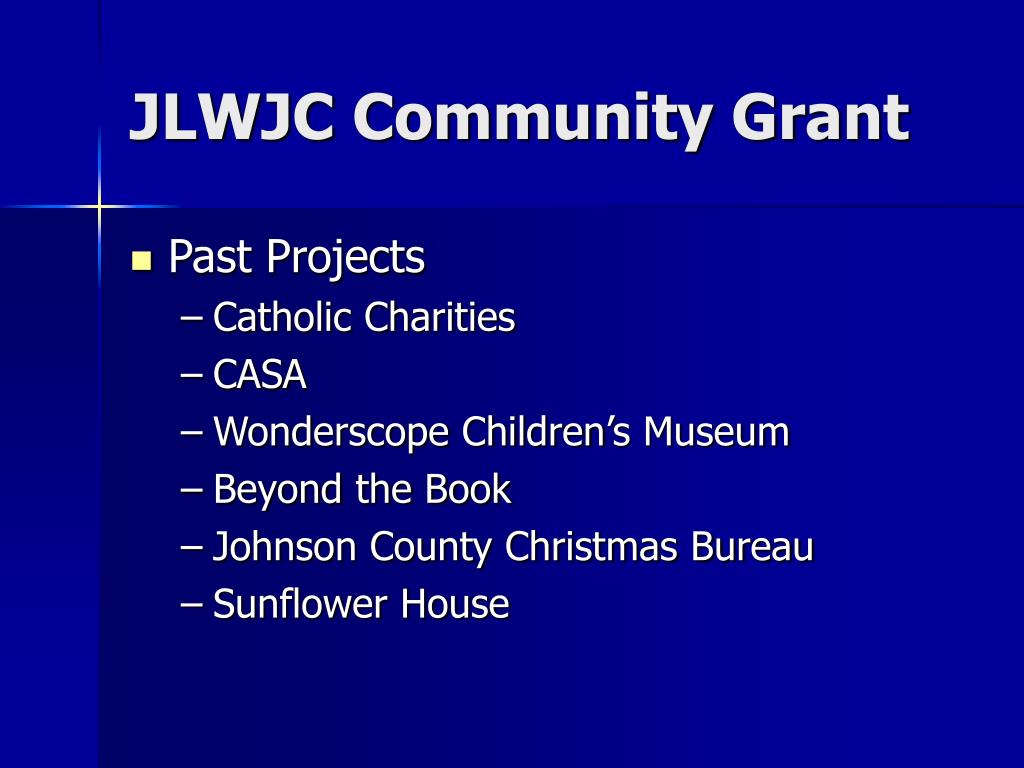 JLWJC Community Grant

Past Projects
– Catholic Charities
– CASA
– Wonderscope Children’s Museum
– Beyond the Book
– Johnson County Christmas Bureau
– Sunflower House